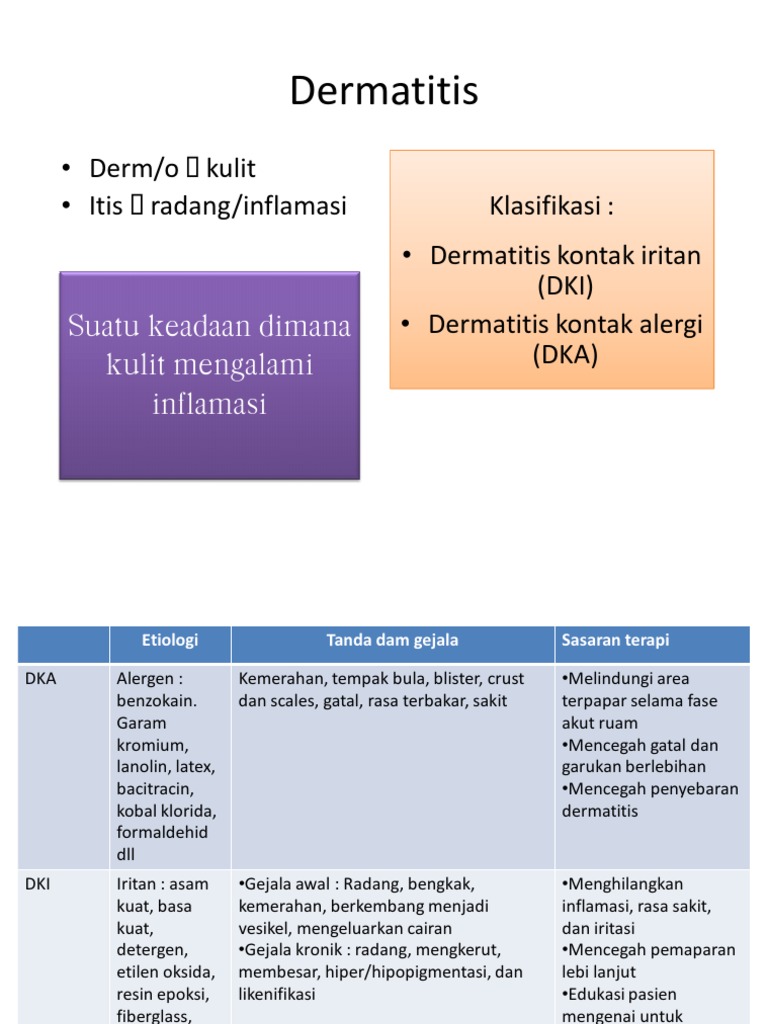 Dermatitis

• Derm/o  kulit
• Itis  radang/inflamasi

Suatu keadaan dimana kulit mengalami inflamasi

Klasifikasi :

• Dermatitis kontak iritan (DKI)
• Dermatitis kontak alergi (DKA)

| | Etiologi | Tanda dam gejala | Sasaran terapi |
|---|---|---|---|
| DKA | Alergen : benzokain. Garam kromium, lanolin, latex, bacitracin, kobal klorida, formaldehid dll | Kemerahan, tempak bula, blister, crust dan scales, gatal, rasa terbakar, sakit | •Melindungi area terpapar selama fase akut ruam •Mencegah gatal dan garukan berlebihan •Mencegah penyebaran dermatitis |
| DKI | Iritan : asam kuat, basa kuat, detergen, etilen oksida, resin epoksi, fiberglass, | •Gejala awal : Radang, bengkak, kemerahan, berkembang menjadi vesikel, mengeluarkan cairan •Gejala kronik : radang, mengkerut, membesar, hiper/hipopigmentasi, dan likenifikasi | •Menghilangkan inflamasi, rasa sakit, dan iritasi •Mencegah pemaparan lebi lanjut •Edukasi pasien mengenai untuk |